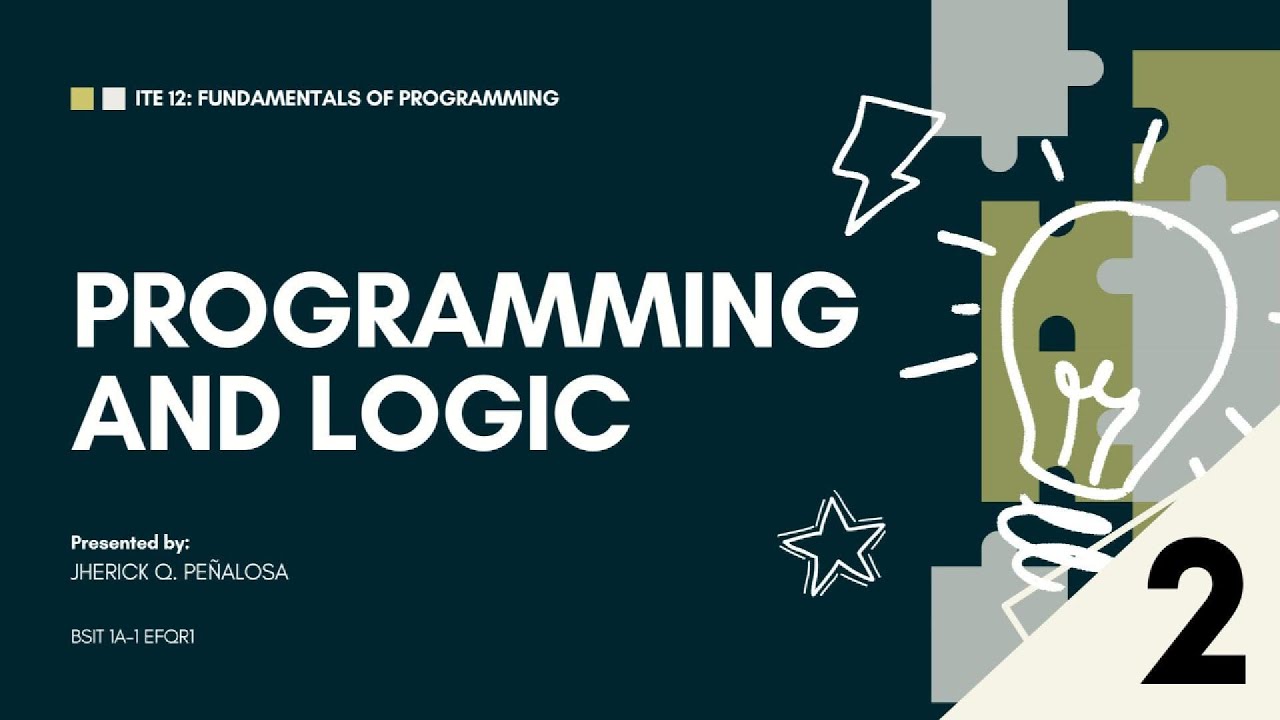 ITE 12: FUNDAMENTALS OF PROGRAMMING

PROGRAMMING AND LOGIC

Presented by:
JHERICK Q. PEÑALOSA

BSIT 1A-1 EFQR1

2